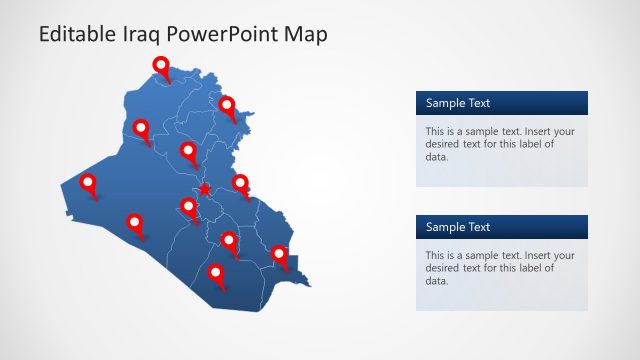 Editable Iraq PowerPoint Map

Sample Text

This is a sample text. Insert your desired text for this label of data.

Sample Text

This is a sample text. Insert your desired text for this label of data.